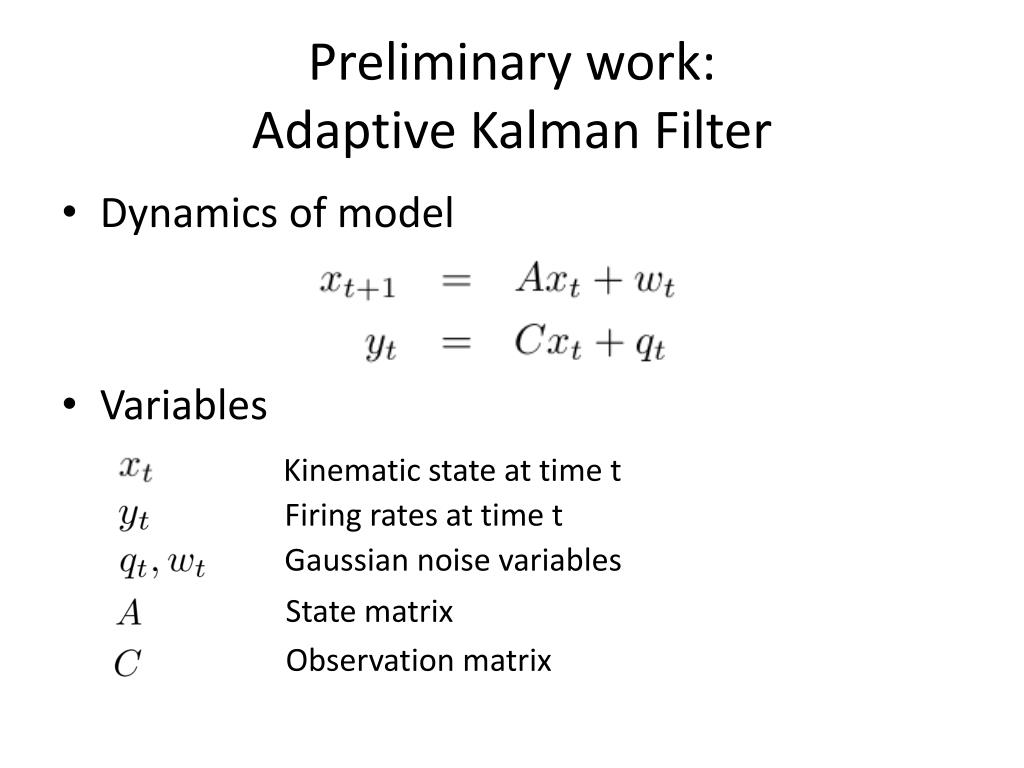 Preliminary work:
Adaptive Kalman Filter

• Dynamics of model

$x_{t+1} = Ax_t + w_t$
$y_t = Cx_t + q_t$

• Variables

$x_t$ Kinematic state at time t
$y_t$ Firing rates at time t
$q_t, w_t$ Gaussian noise variables
$A$ State matrix
$C$ Observation matrix